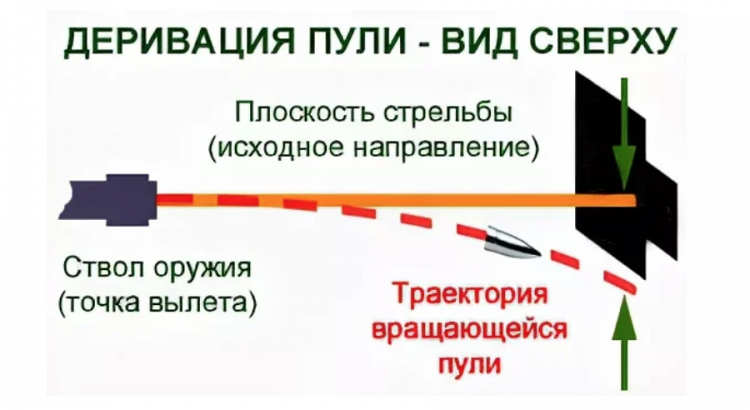 ДЕРИВАЦИЯ ПУЛИ - ВИД СВЕРХУ

Плоскость стрельбы (исходное направление)

Ствол оружия (точка вылета)

Траектория вращающейся пули